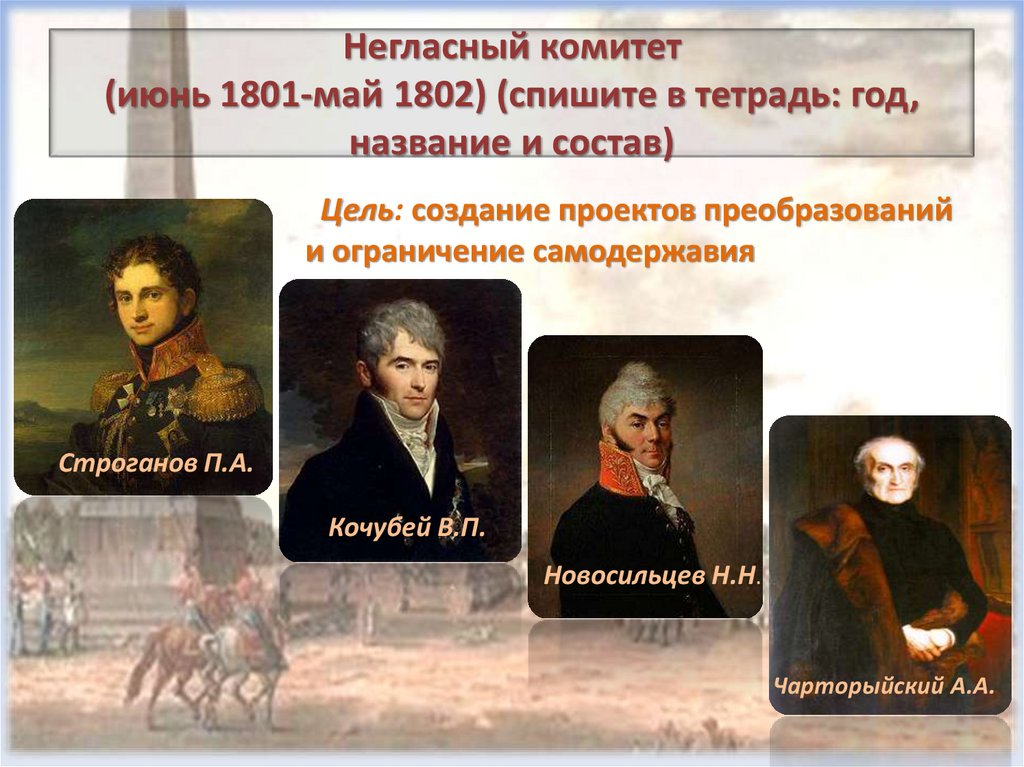 Негласный комитет
(июнь 1801-май 1802) (спишите в тетрадь: год, название и состав)

Цель: создание проектов преобразований и ограничение самодержавия

Строганов П.А.

Кочубей В.П.

Новосильцев Н.Н.

Чарторыйский А.А.